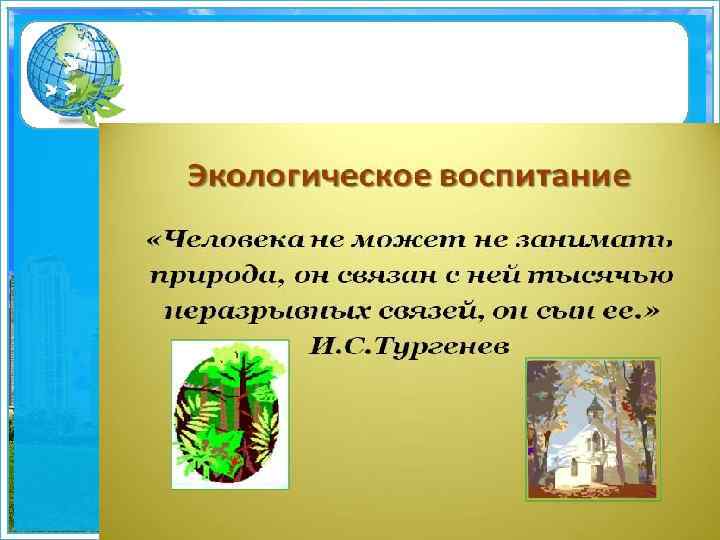 Экологическое воспитание

«Человека не может не занимать природа, он связан с ней тысячью неразрывных связей, он сын ее.»
И.С.Тургенев